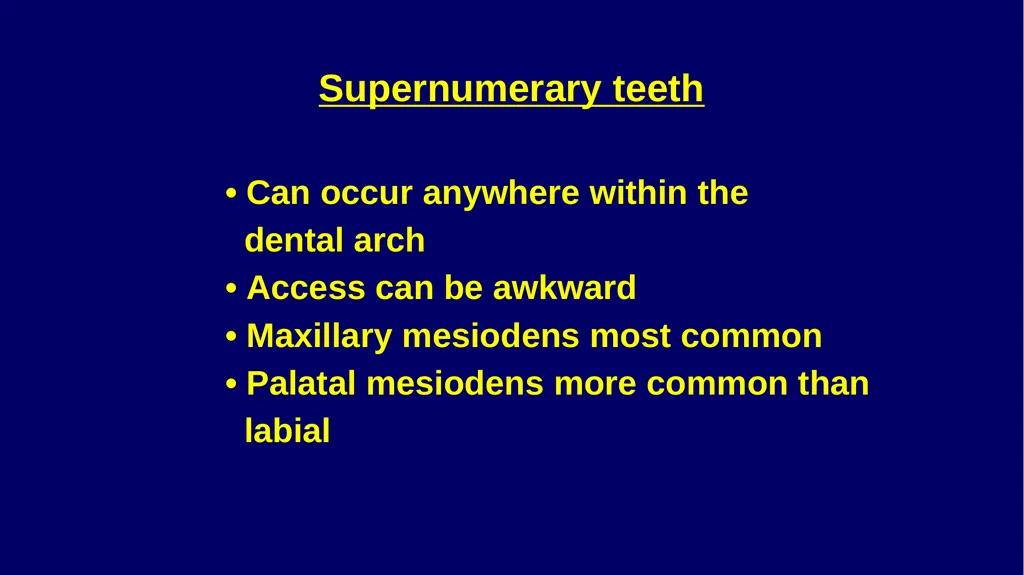 Supernumerary teeth

• Can occur anywhere within the dental arch
• Access can be awkward
• Maxillary mesiodens most common
• Palatal mesiodens more common than labial